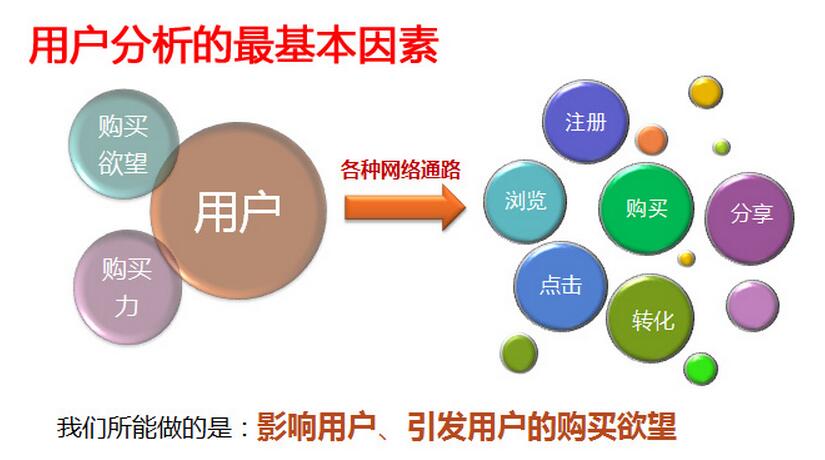 用户分析的最基本因素

购买欲望

用户

购买力

各种网络通路

注册

浏览

购买

分享

点击

转化

我们所能做的是：影响用户、引发用户的购买欲望